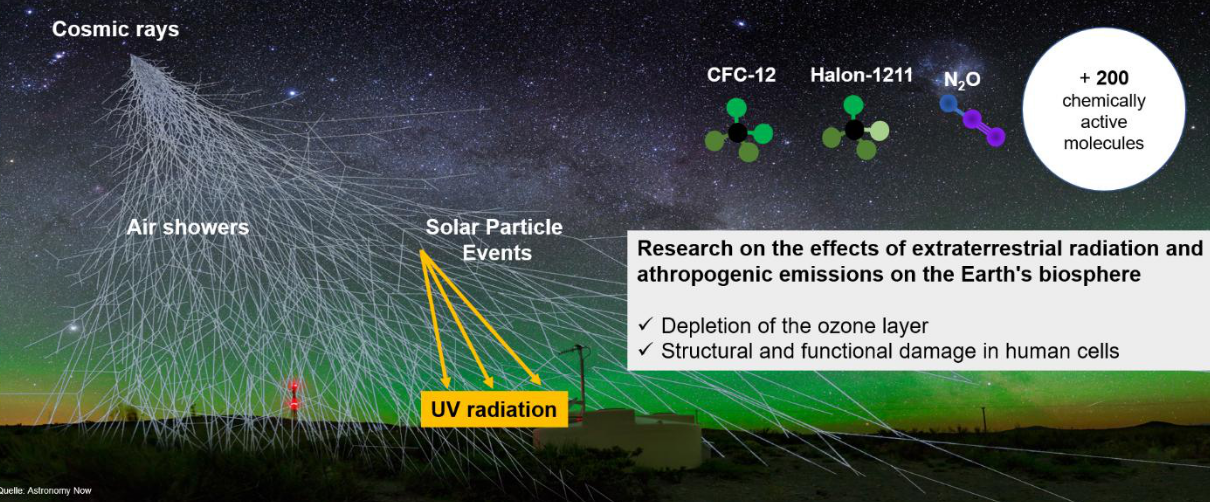 Cosmic rays

CFC-12

Halon-1211

$N_2O$

+ 200 chemically active molecules

Air showers

Solar Particle Events

Research on the effects of extraterrestrial radiation and athropogenic emissions on the Earth's biosphere

✓ Depletion of the ozone layer
✓ Structural and functional damage in human cells

UV radiation

Quelle: Astronomy Now